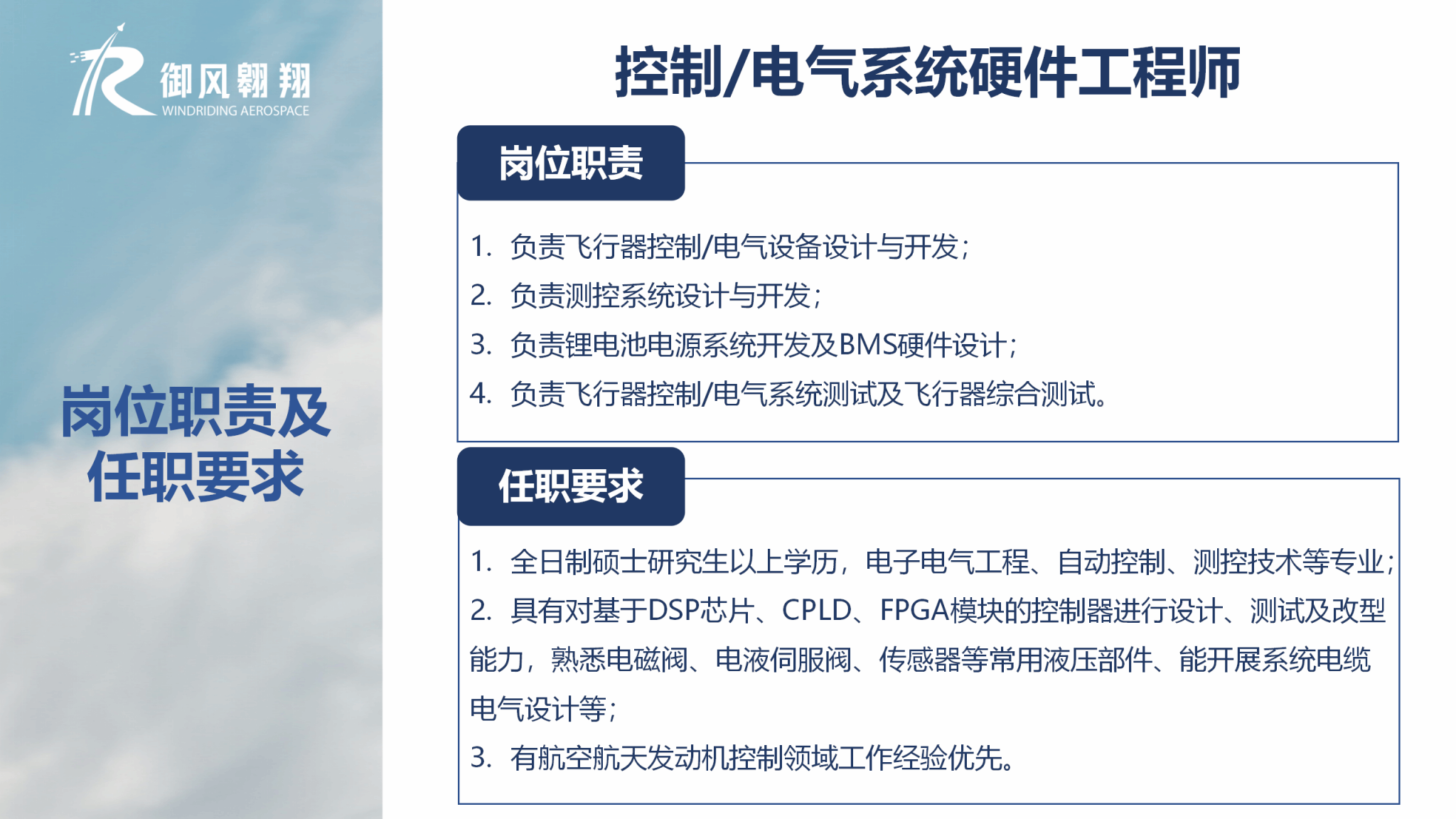 御风翱翔
WINDRIDING AEROSPACE

岗位职责及任职要求

控制/电气系统硬件工程师

岗位职责

1. 负责飞行器控制/电气设备设计与开发；
2. 负责测控系统设计与开发；
3. 负责锂电池电源系统开发及BMS硬件设计；
4. 负责飞行器控制/电气系统测试及飞行器综合测试。

任职要求

1. 全日制硕士研究生以上学历，电子电气工程、自动控制、测控技术等专业；
2. 具有对基于DSP芯片、CPLD、FPGA模块的控制器进行设计、测试及改型能力，熟悉电磁阀、电液伺服阀、传感器等常用液压部件、能开展系统电缆电气设计等；
3. 有航空航天发动机控制领域工作经验优先。